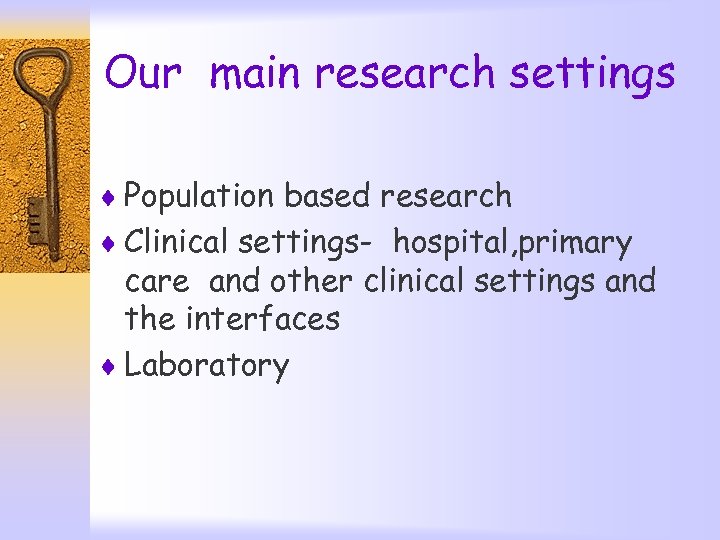 Our main research settings

♦ Population based research
♦ Clinical settings- hospital,primary care and other clinical settings and the interfaces
♦ Laboratory